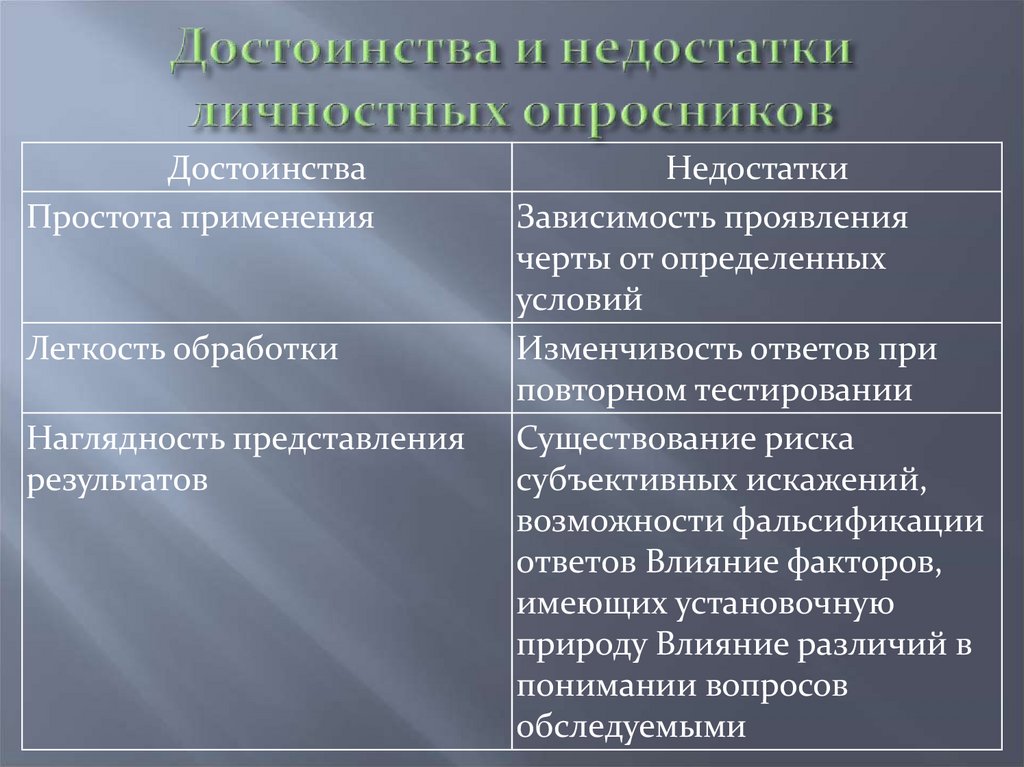 Достоинства и недостатки личностных опросников

| Достоинства | Недостатки |
|---|---|
| Простота применения | Зависимость проявления черты от определенных условий |
| Легкость обработки | Изменчивость ответов при повторном тестировании |
| Наглядность представления результатов | Существование риска субъективных искажений, возможности фальсификации ответов Влияние факторов, имеющих установочную природу Влияние различий в понимании вопросов обследуемыми |